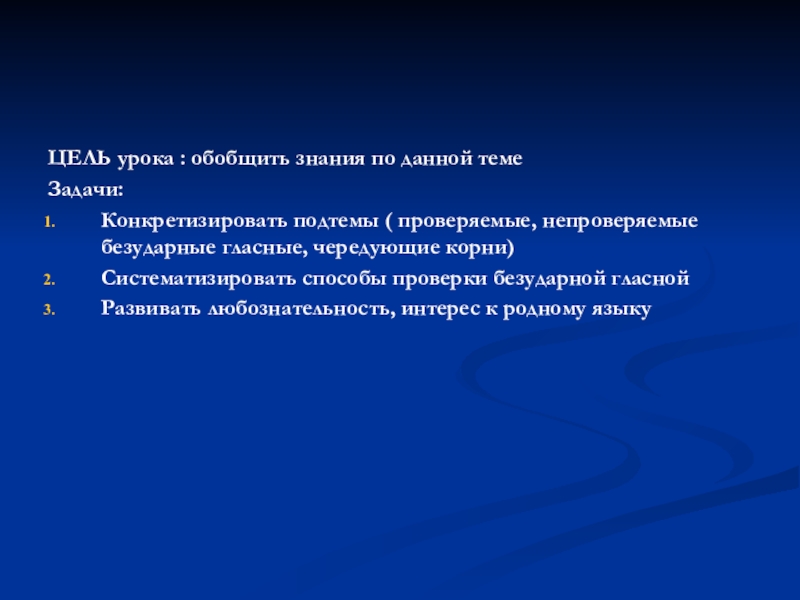 ЦЕЛЬ урока : обобщить знания по данной теме

Задачи:

1. Конкретизировать подтемы ( проверяемые, непроверяемые безударные гласные, чередующие корни)
2. Систематизировать способы проверки безударной гласной
3. Развивать любознательность, интерес к родному языку